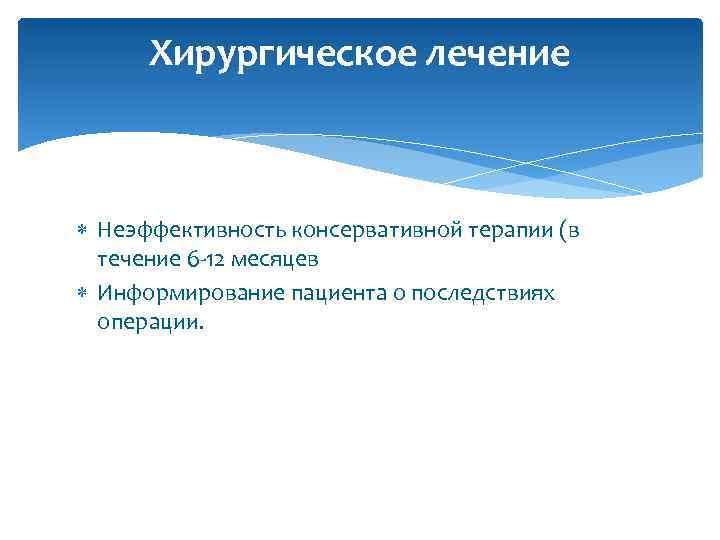 Хирургическое лечение

* Неэффективность консервативной терапии (в течение 6-12 месяцев
* Информирование пациента о последствиях операции.